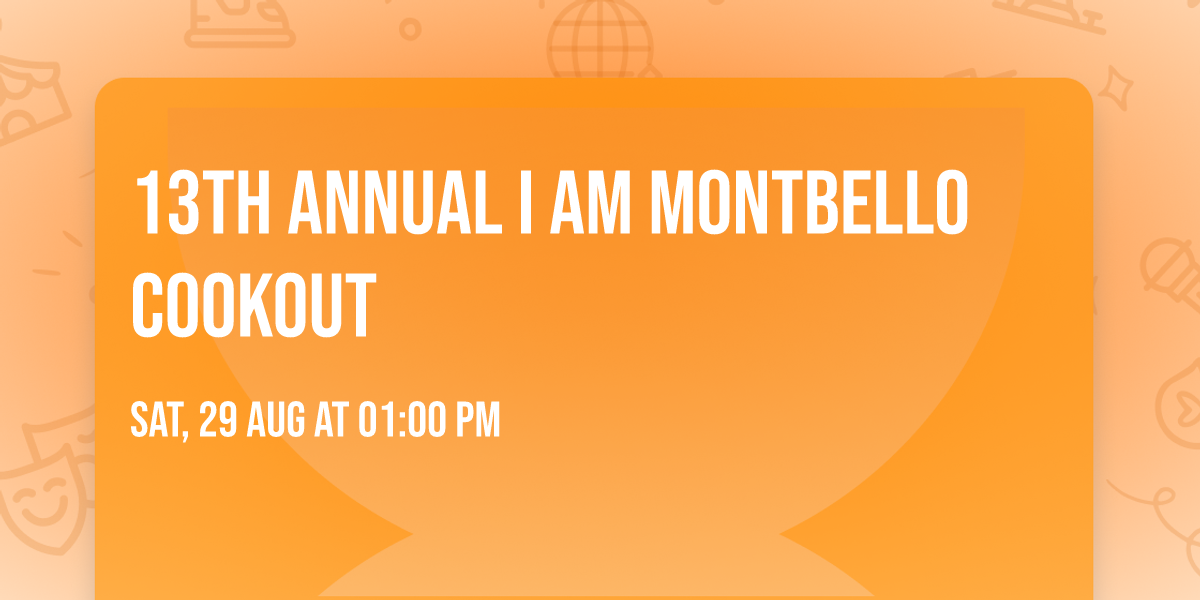 13TH ANNUAL I AM MONTBELLO COOKOUT

SAT, 29 AUG AT 01:00 PM